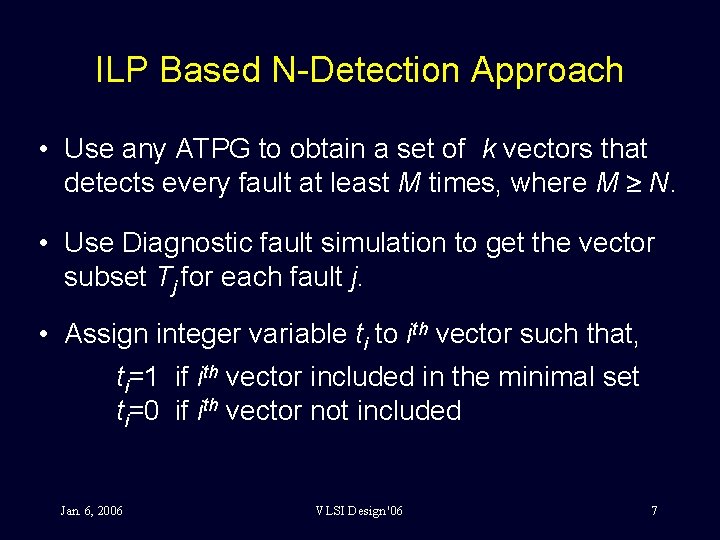 ILP Based N-Detection Approach

• Use any ATPG to obtain a set of $k$ vectors that detects every fault at least $M$ times, where $M \geq N$.

• Use Diagnostic fault simulation to get the vector subset $T_j$ for each fault $j$.

• Assign integer variable $t_i$ to $i^{th}$ vector such that,

$t_i=1$ if $i^{th}$ vector included in the minimal set
$t_i=0$ if $i^{th}$ vector not included

Jan. 6, 2006

VLSI Design'06

7